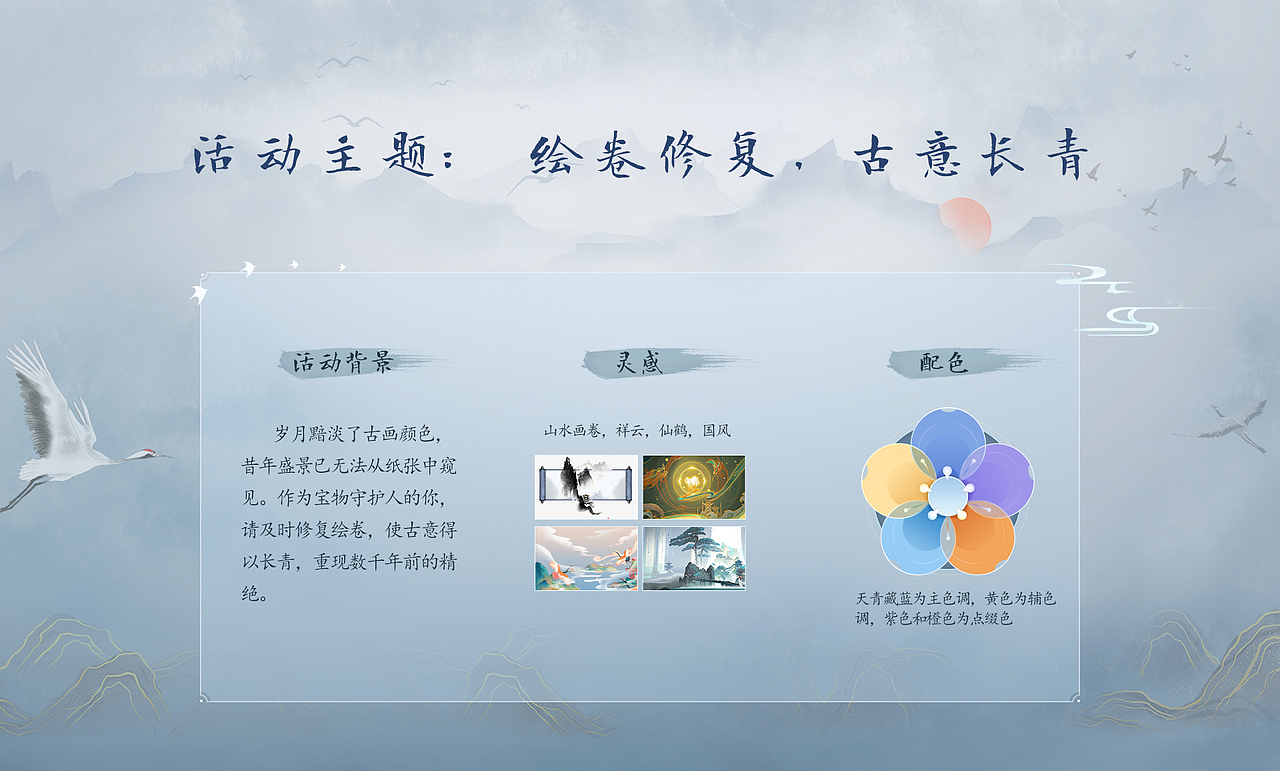 活动主题： 绘卷修复，古意长青

活动背景

岁月黯淡了古画颜色，昔年盛景已无法从纸张中窥见。作为宝物守护人的你，请及时修复绘卷，使古意得以长青，重现数千年前的精绝。

灵感

山水画卷，祥云，仙鹤，国风

配色

天青藏蓝为主色调，黄色为辅色调，紫色和橙色为点缀色